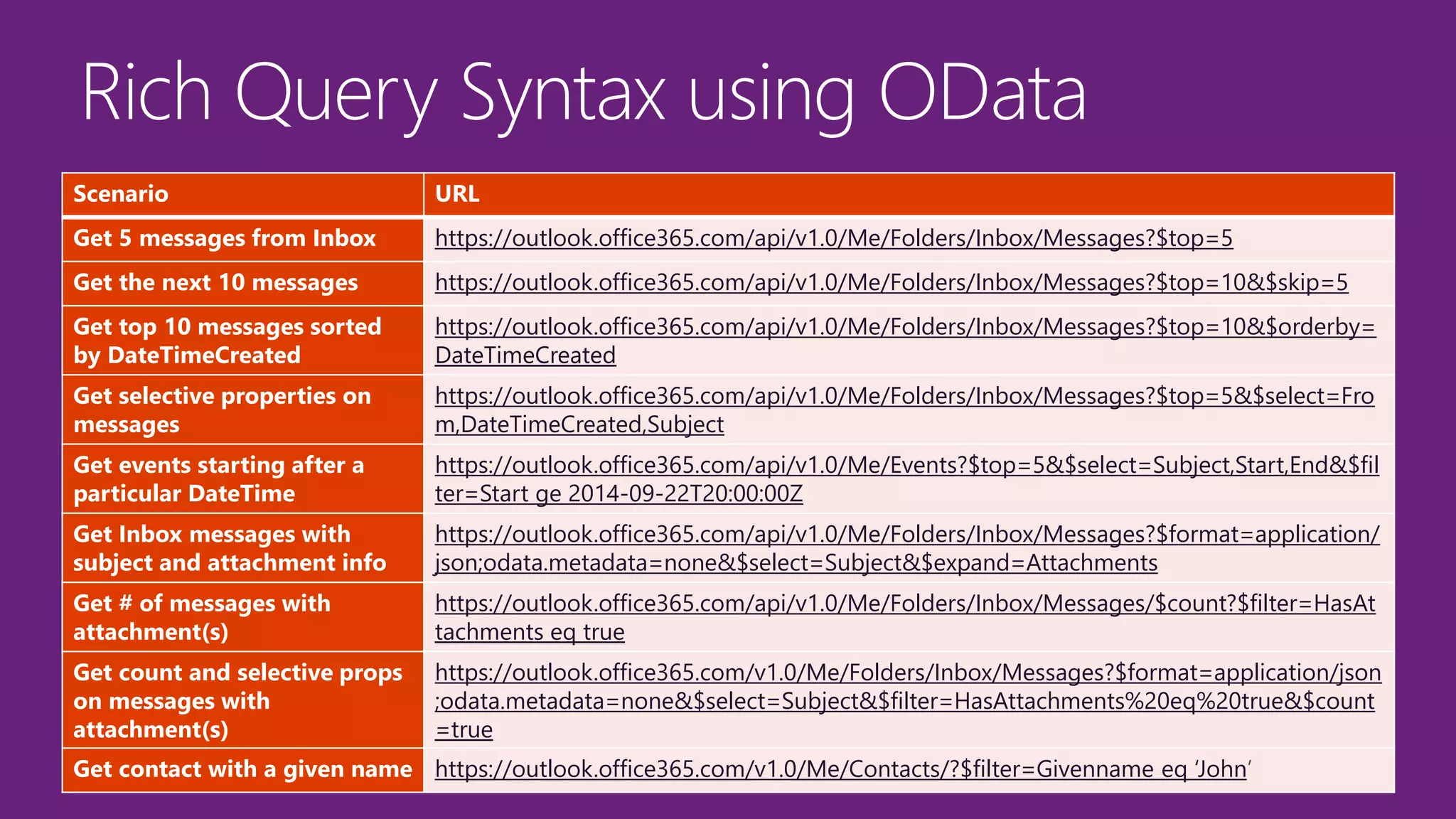 Rich Query Syntax using OData

| Scenario | URL |
|---|---|
| Get 5 messages from Inbox | https://outlook.office365.com/api/v1.0/Me/Folders/Inbox/Messages?\$top=5 |
| Get the next 10 messages | https://outlook.office365.com/api/v1.0/Me/Folders/Inbox/Messages?\$top=10&\$skip=5 |
| Get top 10 messages sorted by DateTimeCreated | https://outlook.office365.com/api/v1.0/Me/Folders/Inbox/Messages?\$top=10&\$orderby=DateTimeCreated |
| Get selective properties on messages | https://outlook.office365.com/api/v1.0/Me/Folders/Inbox/Messages?\$top=5&\$select=From,DateTimeCreated,Subject |
| Get events starting after a particular DateTime | https://outlook.office365.com/api/v1.0/Me/Events?\$top=5&\$select=Subject,Start,End&\$filter=Start ge 2014-09-22T20:00:00Z |
| Get Inbox messages with subject and attachment info | https://outlook.office365.com/api/v1.0/Me/Folders/Inbox/Messages?\$format=application/json;odata.metadata=none&\$select=Subject&\$expand=Attachments |
| Get # of messages with attachment(s) | https://outlook.office365.com/api/v1.0/Me/Folders/Inbox/Messages/\$count?\$filter=HasAttachments eq true |
| Get count and selective props on messages with attachment(s) | https://outlook.office365.com/v1.0/Me/Folders/Inbox/Messages?\$format=application/json;odata.metadata=none&\$select=Subject&\$filter=HasAttachments%20eq%20true&\$count=true |
| Get contact with a given name | https://outlook.office365.com/v1.0/Me/Contacts/?\$filter=Givenname eq 'John' |